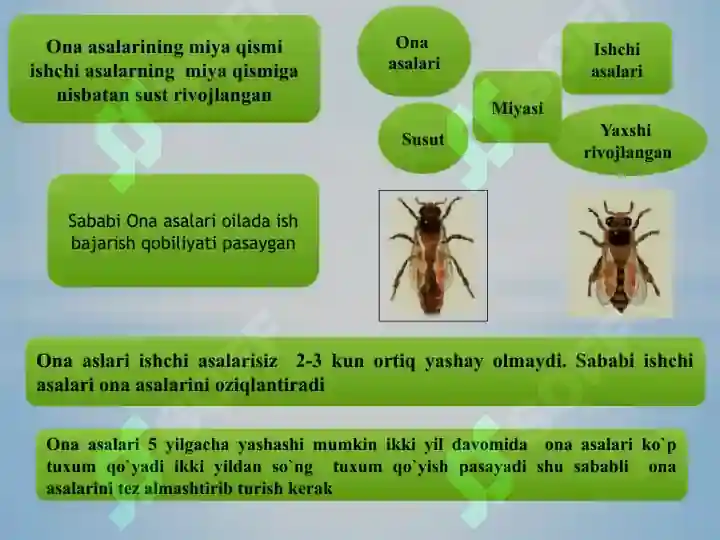 Ona asalarining miya qismi ishchi asalarning miya qismiga nisbatan sust rivojlangan

Ona asalari

Ishchi asalari

Miyasi

Susut

Yaxshi rivojlangan

Sababi Ona asalari oilada ish bajarish qobiliyati pasaygan

Ona aslari ishchi asalarisiz 2-3 kun ortiq yashay olmaydi. Sababi ishchi asalari ona asalarini oziqlantiradi

Ona asalari 5 yilgacha yashashi mumkin ikki yil davomida ona asalari ko`p tuxum qo`yadi ikki yildan so`ng tuxum qo`yish pasayadi shu sababli ona asalarini tez almashtirib turish kerak